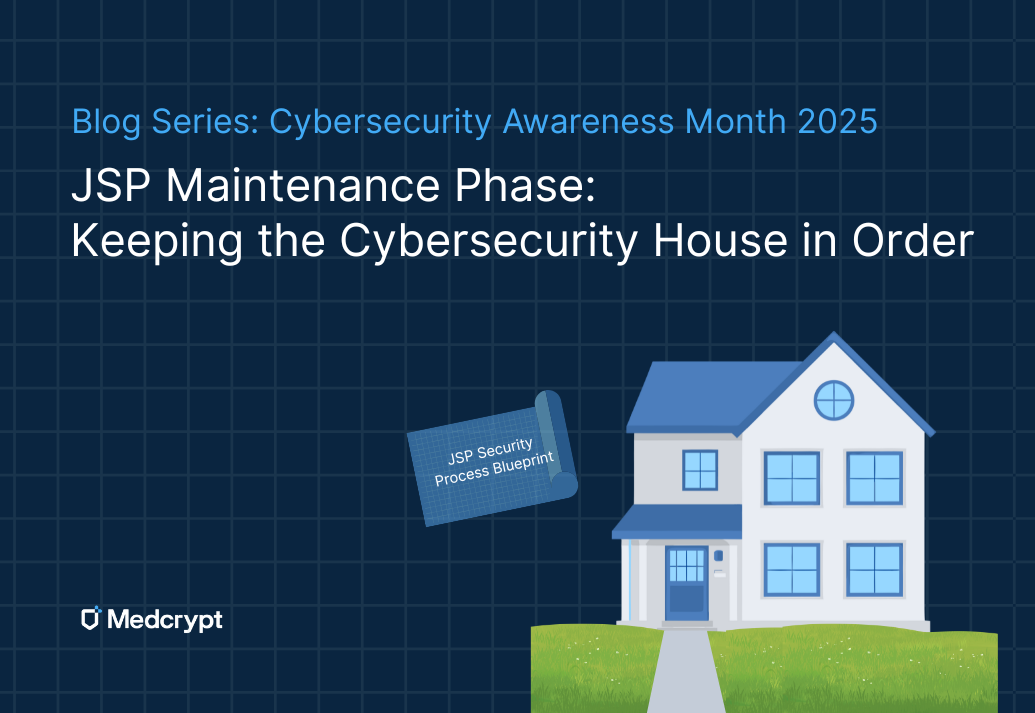 Blog Series: Cybersecurity Awareness Month 2025

JSP Maintenance Phase:
Keeping the Cybersecurity House in Order

JSP Security Process Blueprint

Medcrypt